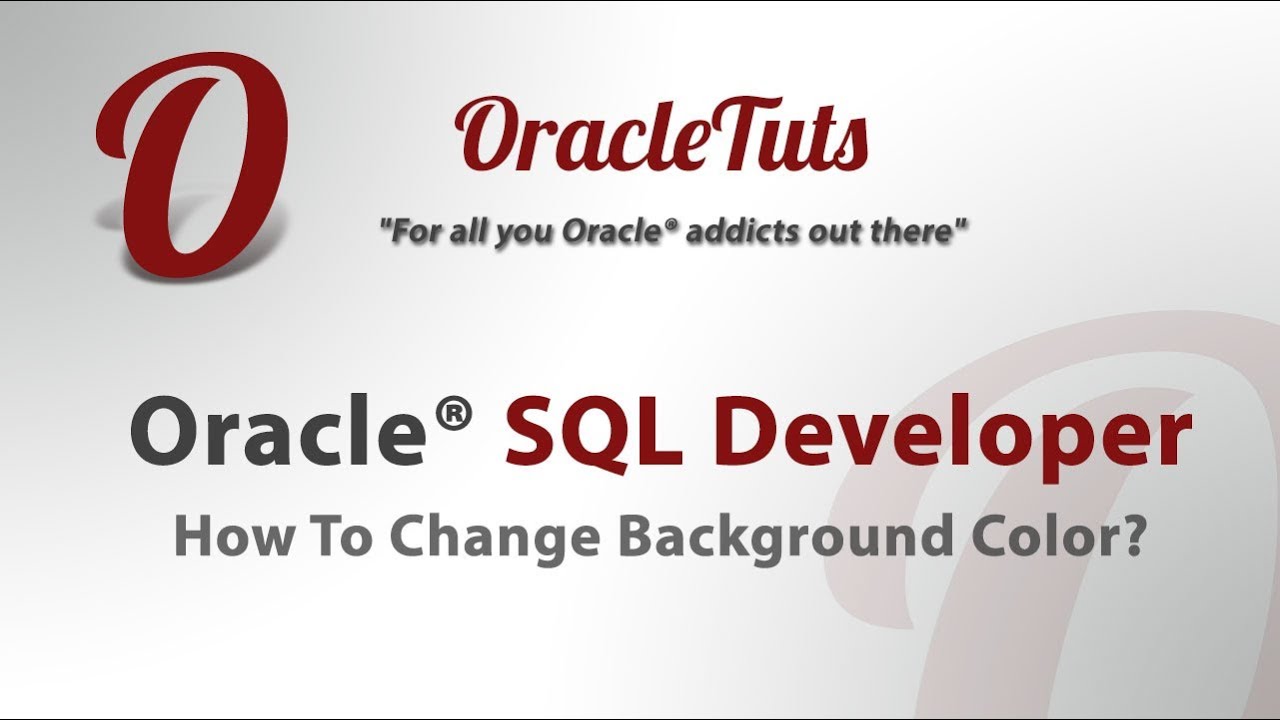 O

OracleTuts

"For all you Oracle® addicts out there"

Oracle® SQL Developer

How To Change Background Color?